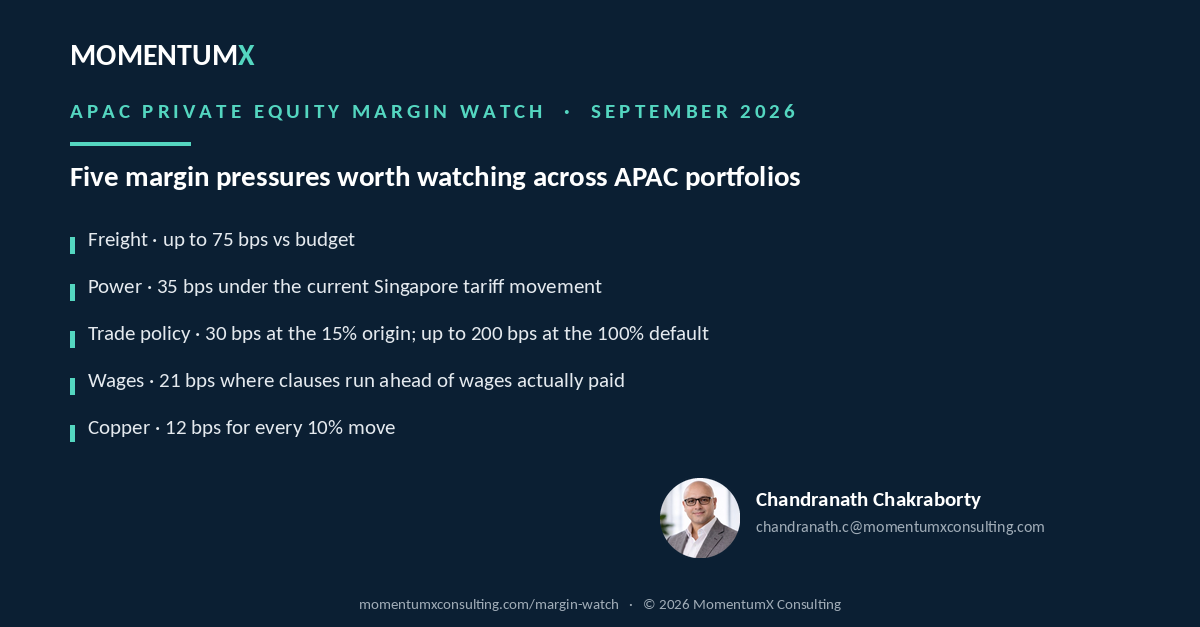 MOMENTUMX

APAC PRIVATE EQUITY MARGIN WATCH · SEPTEMBER 2026

Five margin pressures worth watching across APAC portfolios

Freight · up to 75 bps vs budget

Power · 35 bps under the current Singapore tariff movement

Trade policy · 30 bps at the 15% origin; up to 200 bps at the 100% default

Wages · 21 bps where clauses run ahead of wages actually paid

Copper · 12 bps for every 10% move

Chandranath Chakraborty
chandranath.c@momentumxconsulting.com

momentumxconsulting.com/margin-watch · © 2026 MomentumX Consulting